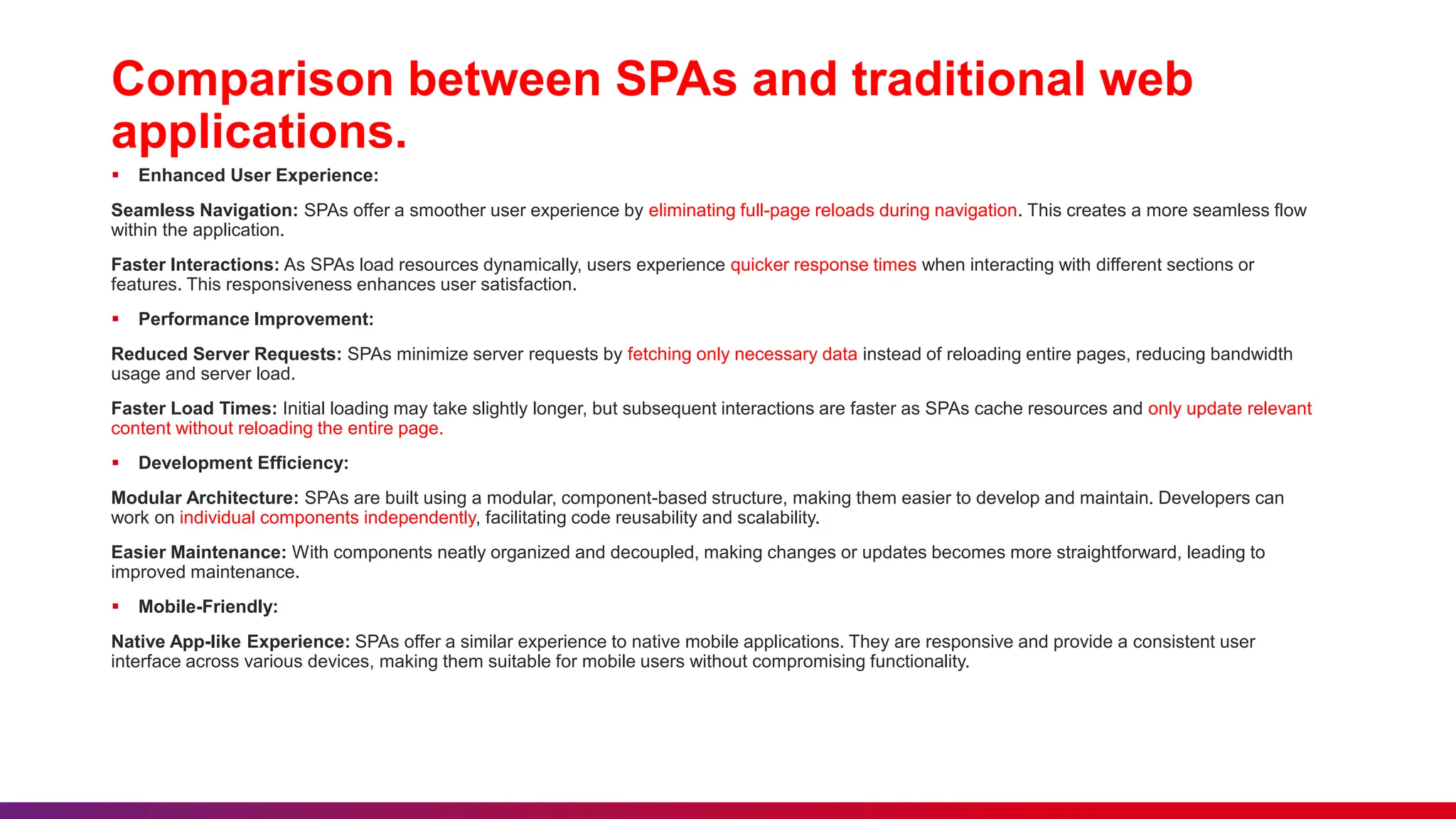 Comparison between SPAs and traditional web applications.

▪ Enhanced User Experience:

Seamless Navigation: SPAs offer a smoother user experience by eliminating full-page reloads during navigation. This creates a more seamless flow within the application.

Faster Interactions: As SPAs load resources dynamically, users experience quicker response times when interacting with different sections or features. This responsiveness enhances user satisfaction.

▪ Performance Improvement:

Reduced Server Requests: SPAs minimize server requests by fetching only necessary data instead of reloading entire pages, reducing bandwidth usage and server load.

Faster Load Times: Initial loading may take slightly longer, but subsequent interactions are faster as SPAs cache resources and only update relevant content without reloading the entire page.

▪ Development Efficiency:

Modular Architecture: SPAs are built using a modular, component-based structure, making them easier to develop and maintain. Developers can work on individual components independently, facilitating code reusability and scalability.

Easier Maintenance: With components neatly organized and decoupled, making changes or updates becomes more straightforward, leading to improved maintenance.

▪ Mobile-Friendly:

Native App-like Experience: SPAs offer a similar experience to native mobile applications. They are responsive and provide a consistent user interface across various devices, making them suitable for mobile users without compromising functionality.